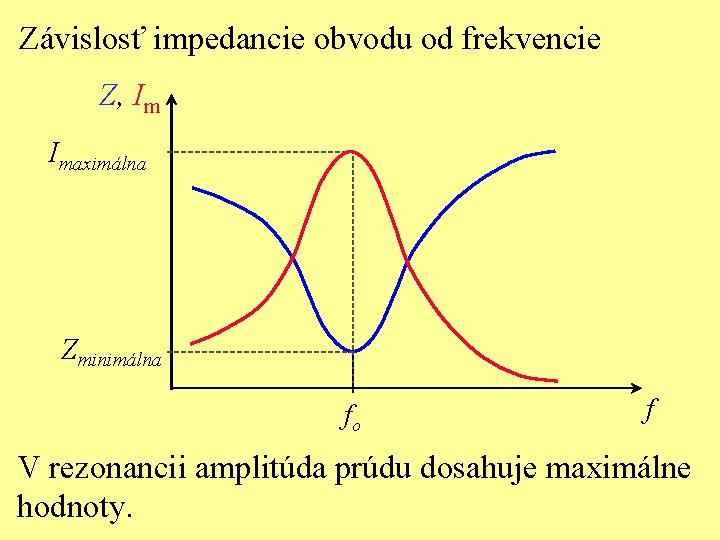 Závislosť impedancie obvodu od frekvencie

$Z$, $I_m$

$I_{maximálna}$

$Z_{minimálna}$

$f_o$

$f$

V rezonancii amplitúda prúdu dosahuje maximálne hodnoty.